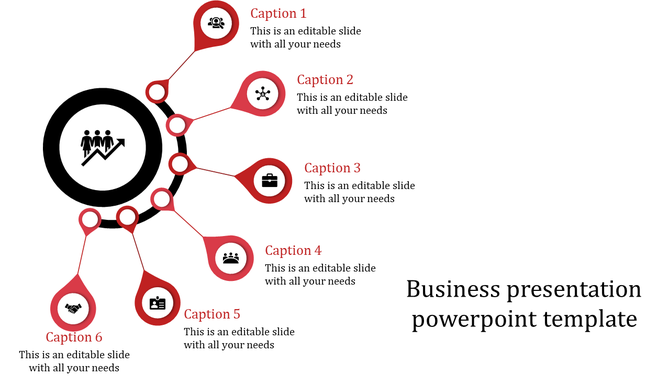 Caption 1
This is an editable slide with all your needs

Caption 2
This is an editable slide with all your needs

Caption 3
This is an editable slide with all your needs

Caption 4
This is an editable slide with all your needs

Caption 5
This is an editable slide with all your needs

Caption 6
This is an editable slide with all your needs

Business presentation powerpoint template